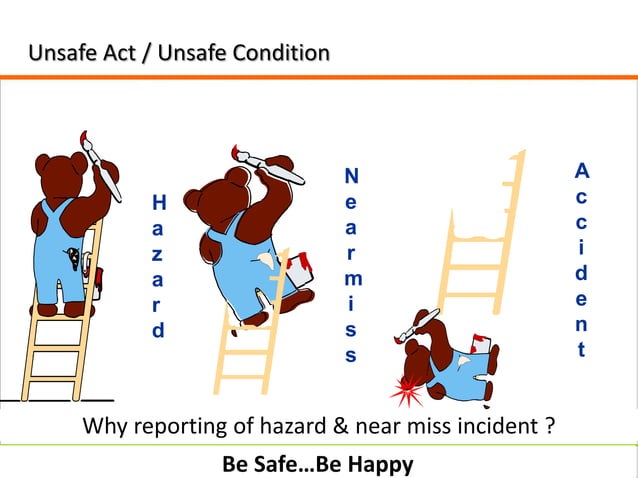 Unsafe Act / Unsafe Condition

Hazard

Nearmiss

Accident

Why reporting of hazard & near miss incident ?

Be Safe…Be Happy